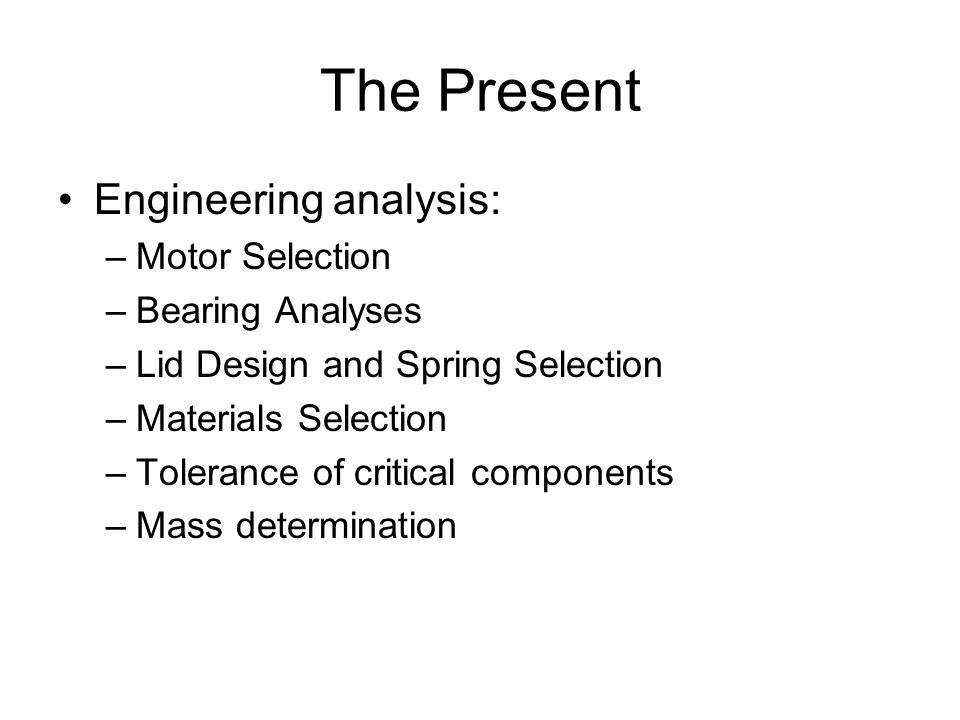 The Present

• Engineering analysis:
– Motor Selection
– Bearing Analyses
– Lid Design and Spring Selection
– Materials Selection
– Tolerance of critical components
– Mass determination